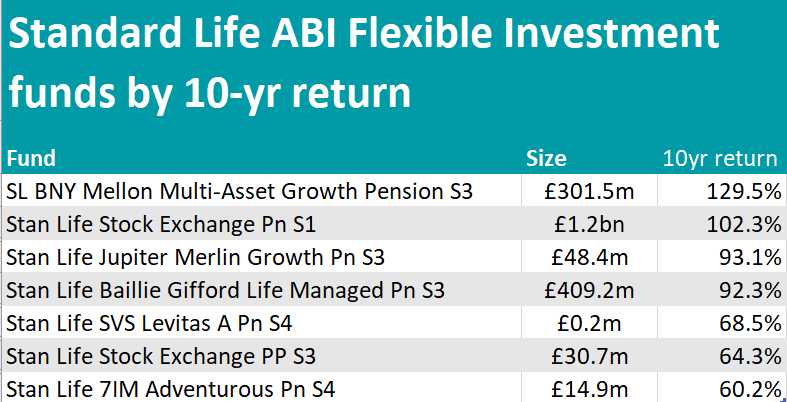 Standard Life ABI Flexible Investment funds by 10-yr return

| Fund | Size | 10yr return |
|---|---|---|
| SL BNY Mellon Multi-Asset Growth Pension S3 | £301.5m | 129.5% |
| Stan Life Stock Exchange Pn S1 | £1.2bn | 102.3% |
| Stan Life Jupiter Merlin Growth Pn S3 | £48.4m | 93.1% |
| Stan Life Baillie Gifford Life Managed Pn S3 | £409.2m | 92.3% |
| Stan Life SVS Levitas A Pn S4 | £0.2m | 68.5% |
| Stan Life Stock Exchange PP S3 | £30.7m | 64.3% |
| Stan Life 7IM Adventurous Pn S4 | £14.9m | 60.2% |